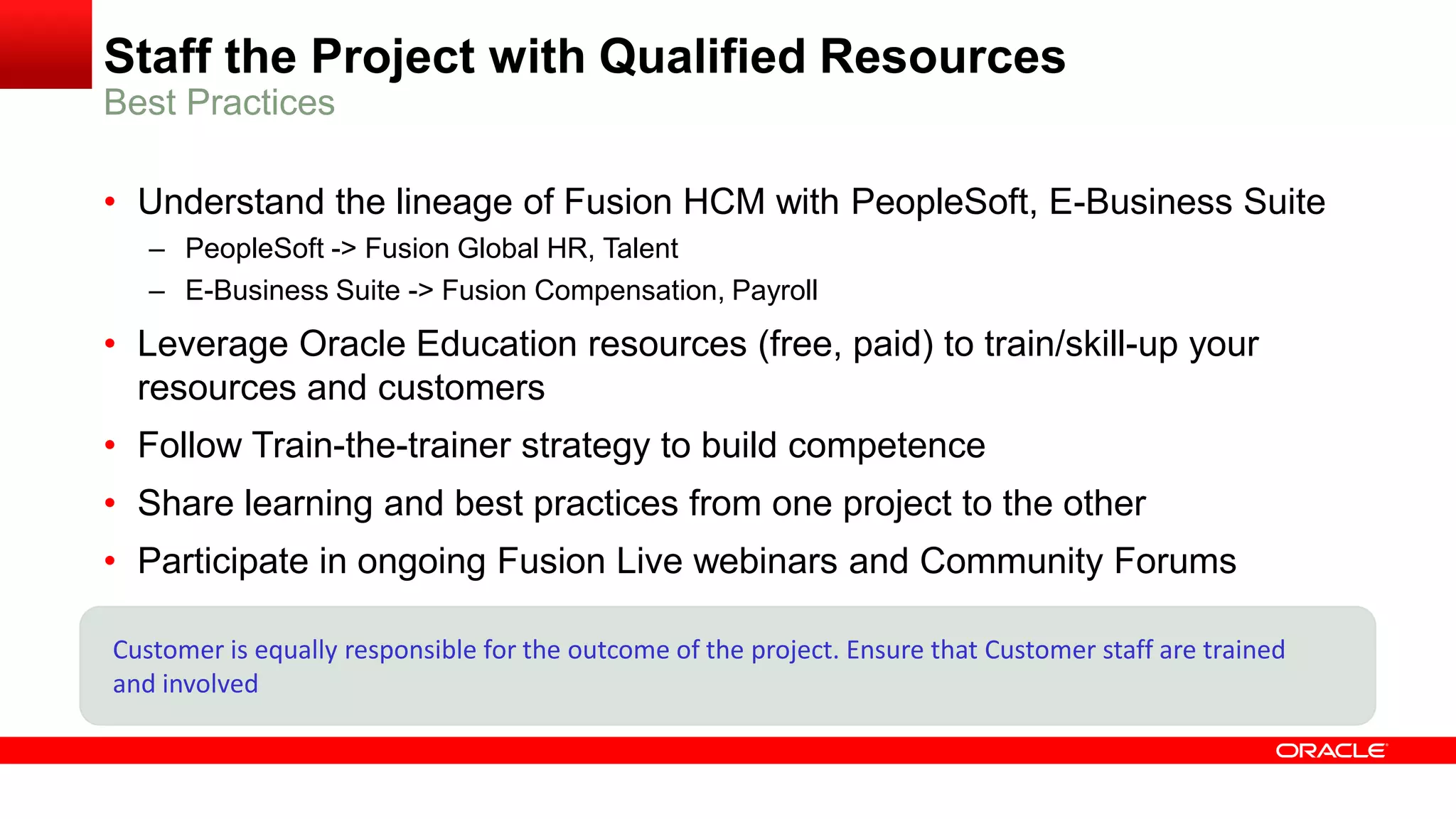 Staff the Project with Qualified Resources
Best Practices

• Understand the lineage of Fusion HCM with PeopleSoft, E-Business Suite
– PeopleSoft -> Fusion Global HR, Talent
– E-Business Suite -> Fusion Compensation, Payroll
• Leverage Oracle Education resources (free, paid) to train/skill-up your resources and customers
• Follow Train-the-trainer strategy to build competence
• Share learning and best practices from one project to the other
• Participate in ongoing Fusion Live webinars and Community Forums

Customer is equally responsible for the outcome of the project. Ensure that Customer staff are trained and involved

ORACLE